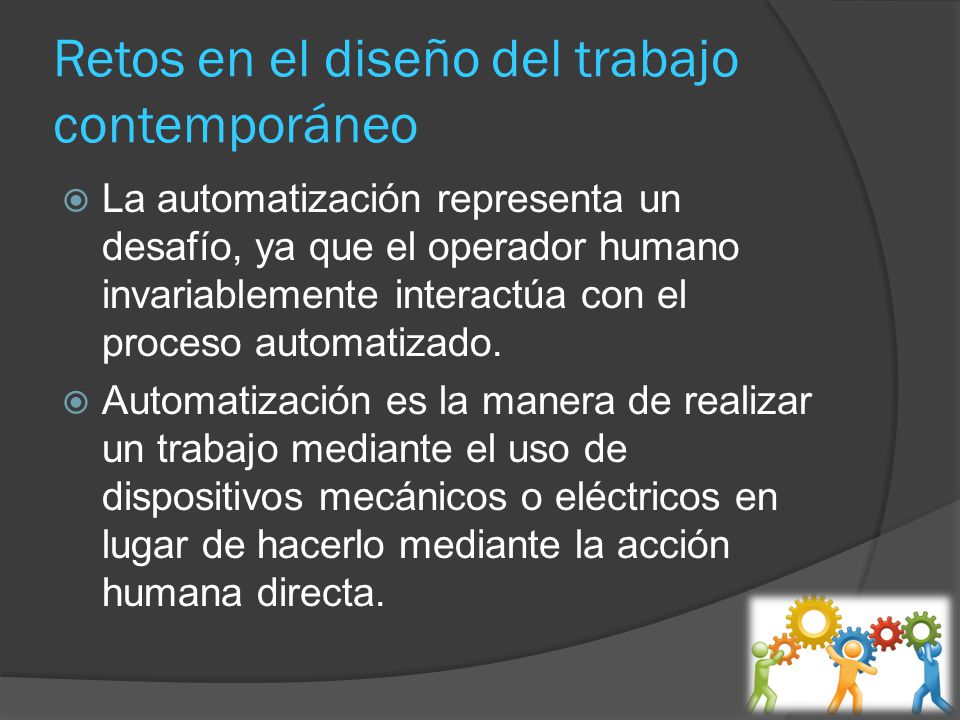 Retos en el diseño del trabajo contemporáneo

La automatización representa un desafío, ya que el operador humano invariablemente interactúa con el proceso automatizado.

Automatización es la manera de realizar un trabajo mediante el uso de dispositivos mecánicos o eléctricos en lugar de hacerlo mediante la acción humana directa.